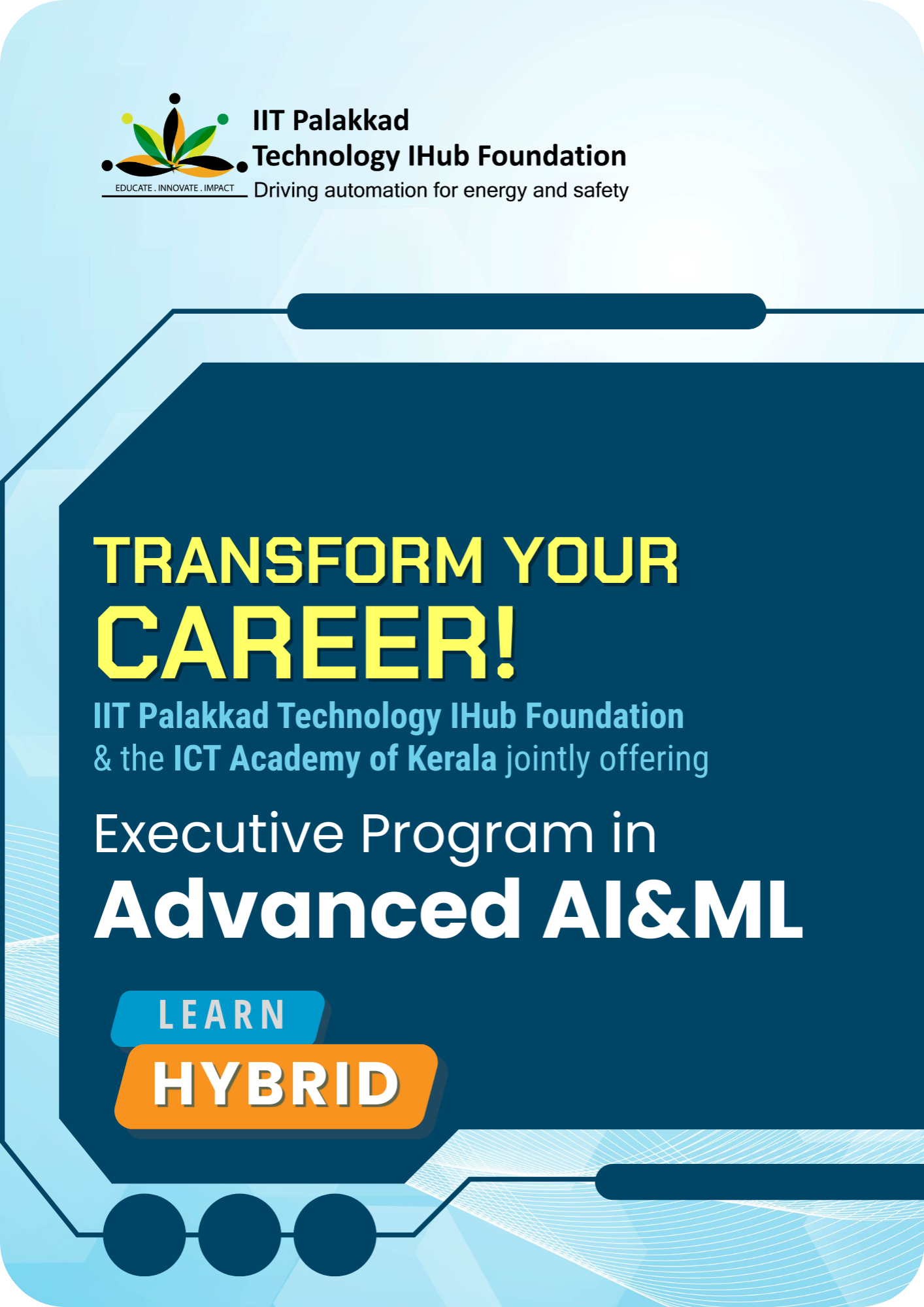 EDUCATE . INNOVATE . IMPACT

IIT Palakkad
Technology IHub Foundation
Driving automation for energy and safety

TRANSFORM YOUR
CAREER!

IIT Palakkad Technology IHub Foundation
& the ICT Academy of Kerala jointly offering

Executive Program in
Advanced AI&ML

LEARN
HYBRID